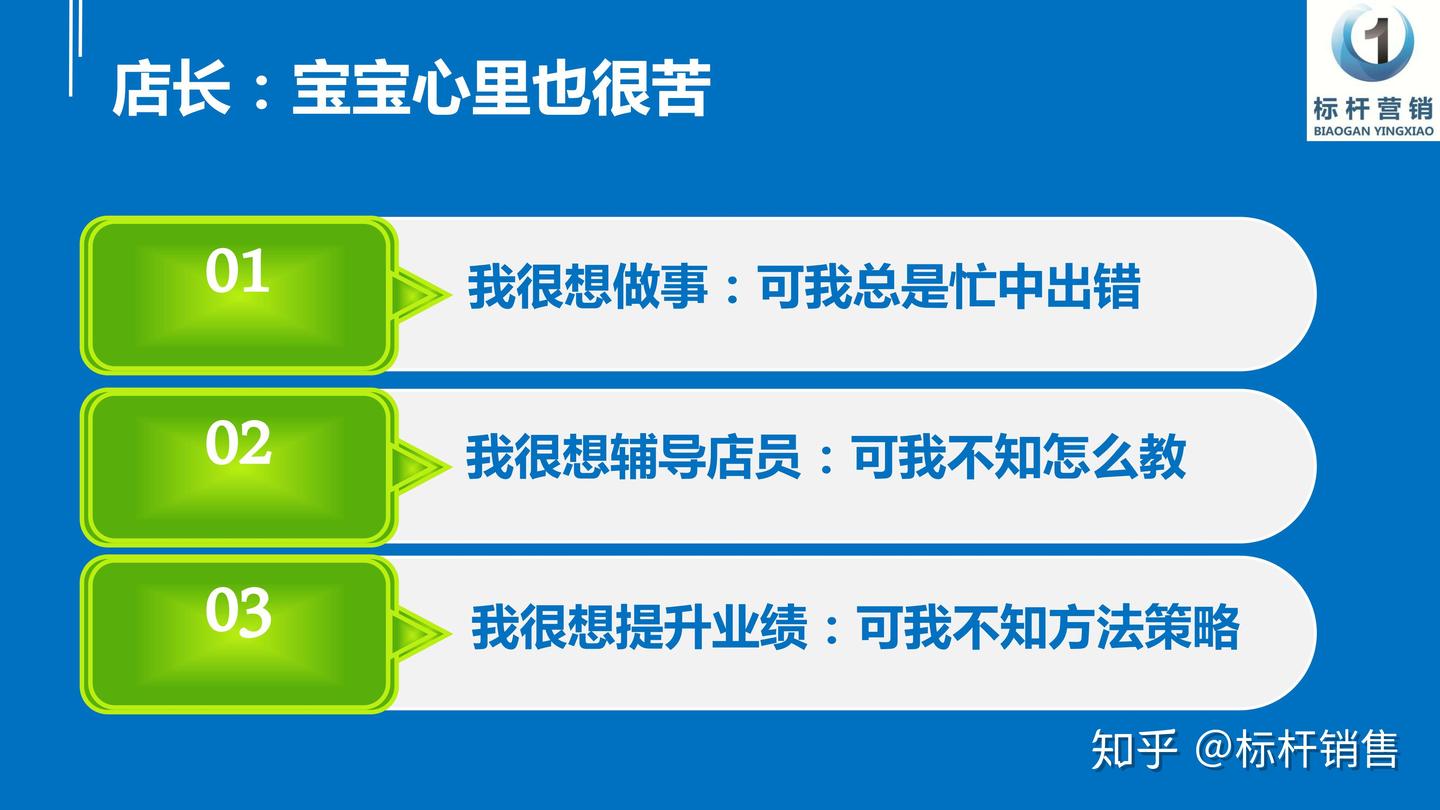 店长：宝宝心里也很苦

1
标杆营销
BIAOGAN YINGXIAO

01
我很想做事：可我总是忙中出错

02
我很想辅导店员：可我不知怎么教

03
我很想提升业绩：可我不知方法策略

知乎 @标杆销售